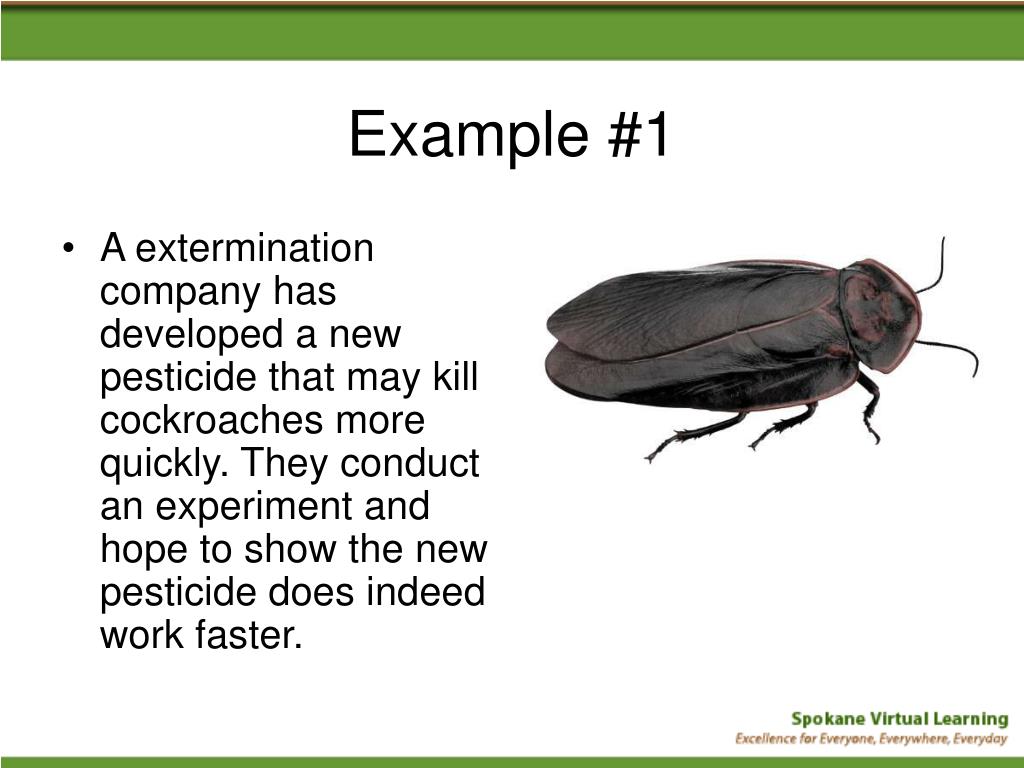 Example #1

• A extermination company has developed a new pesticide that may kill cockroaches more quickly. They conduct an experiment and hope to show the new pesticide does indeed work faster.

Spokane Virtual Learning
Excellence for Everyone, Everywhere, Everyday